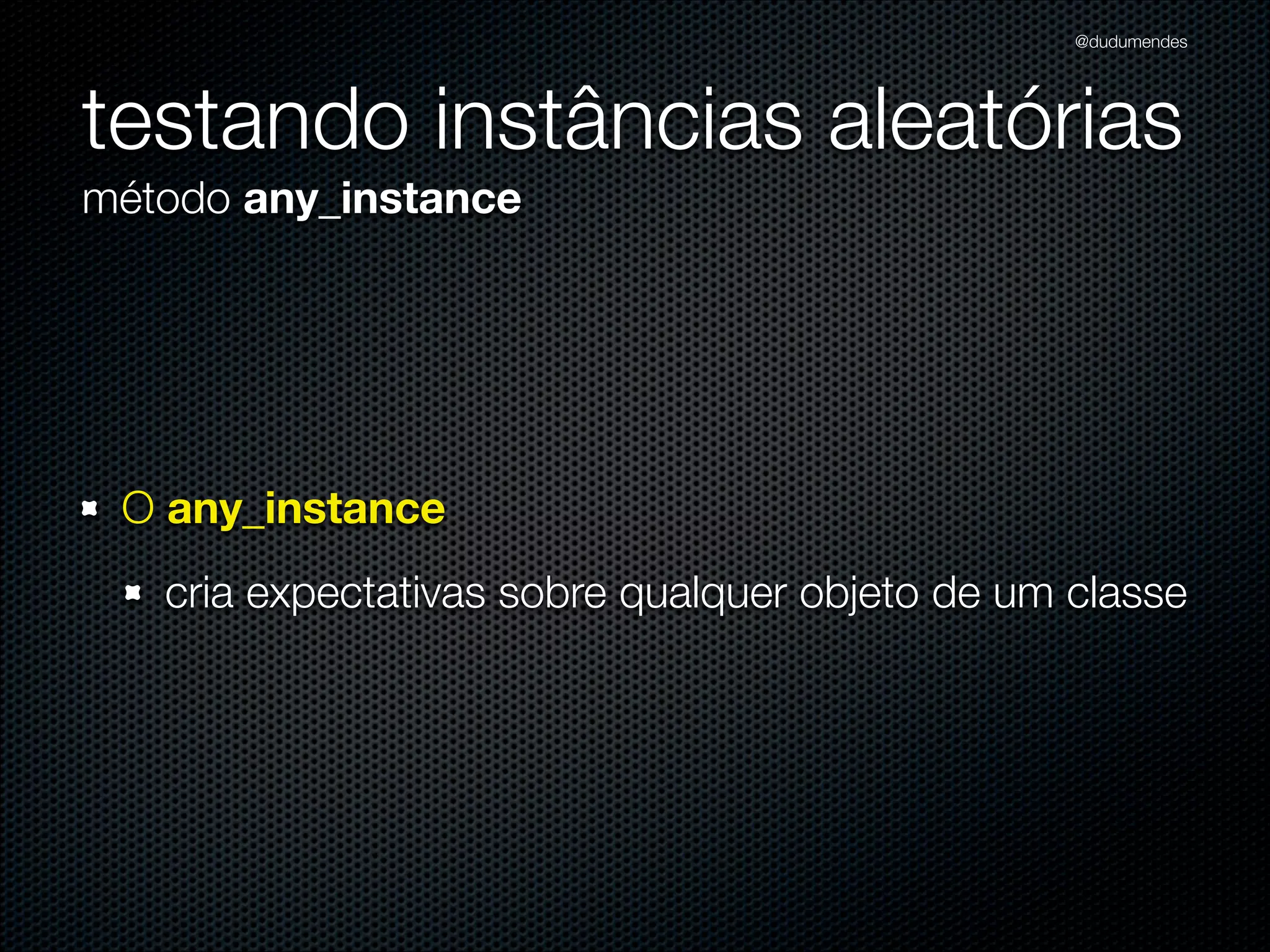 @dudumendes

testando instâncias aleatórias

método any_instance

O any_instance

cria expectativas sobre qualquer objeto de um classe